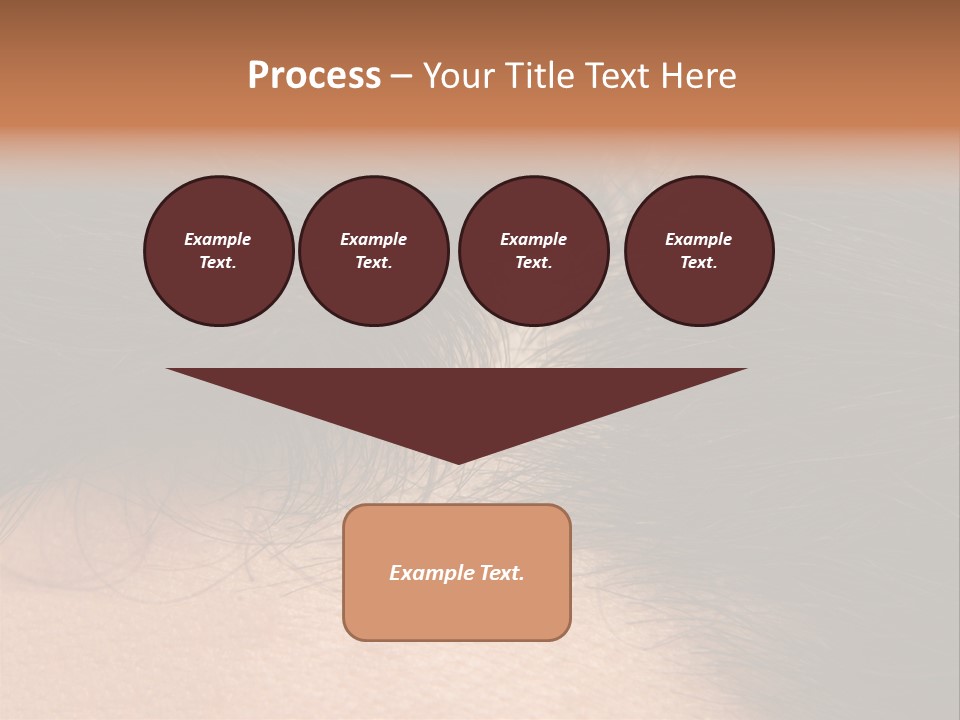 Process – Your Title Text Here

Example Text.

Example Text.

Example Text.

Example Text.

Example Text.